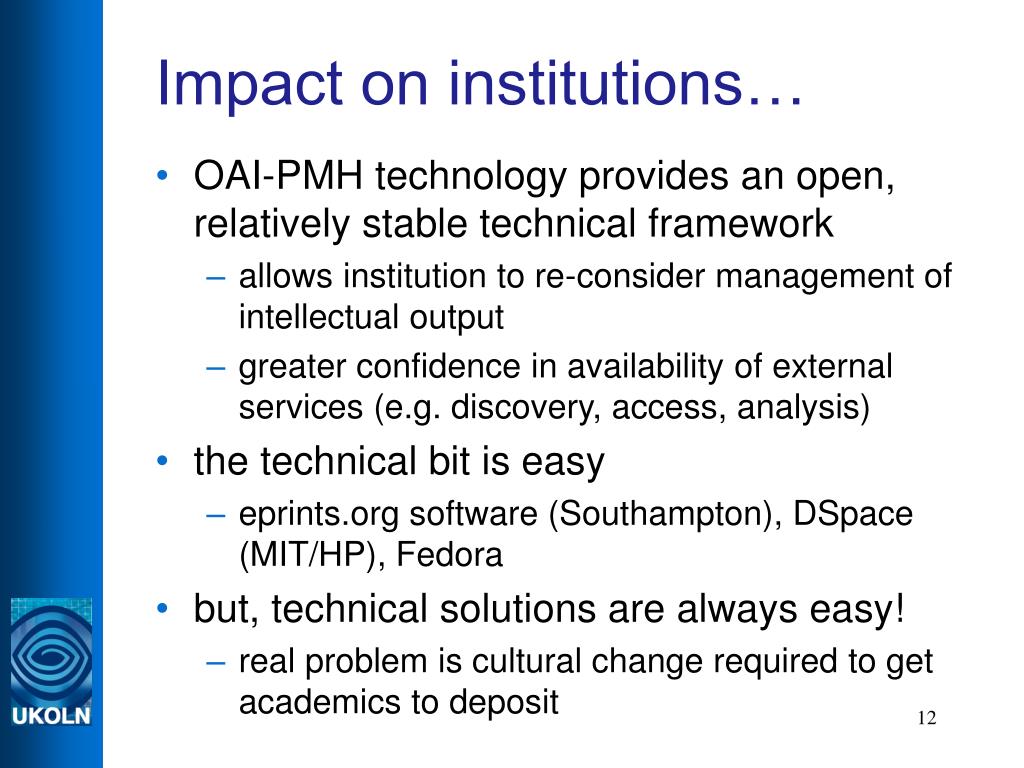 Impact on institutions…

• OAI-PMH technology provides an open, relatively stable technical framework
– allows institution to re-consider management of intellectual output
– greater confidence in availability of external services (e.g. discovery, access, analysis)
• the technical bit is easy
– eprints.org software (Southampton), DSpace (MIT/HP), Fedora
• but, technical solutions are always easy!
– real problem is cultural change required to get academics to deposit

UKOLN

12